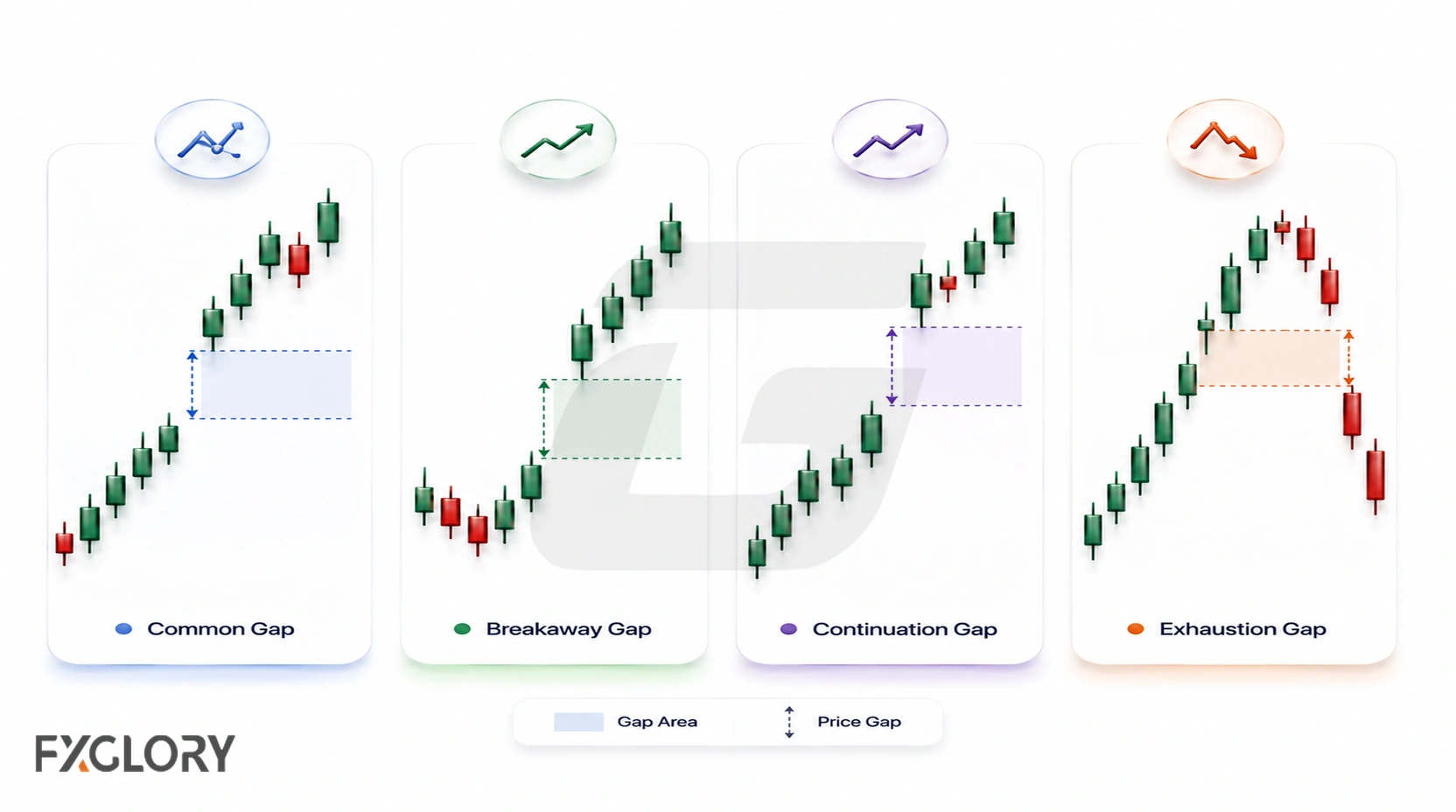 Common Gap

Breakaway Gap

Continuation Gap

Exhaustion Gap

Gap Area

Price Gap

FXGLORY